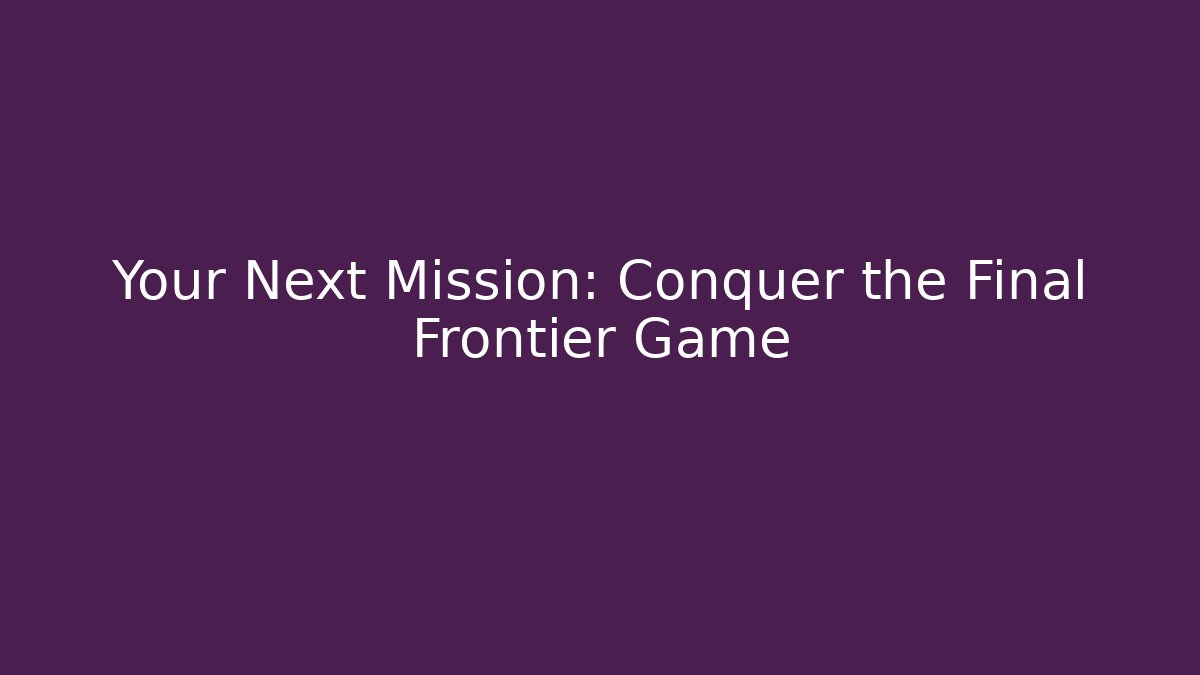 Your Next Mission: Conquer the Final Frontier Game